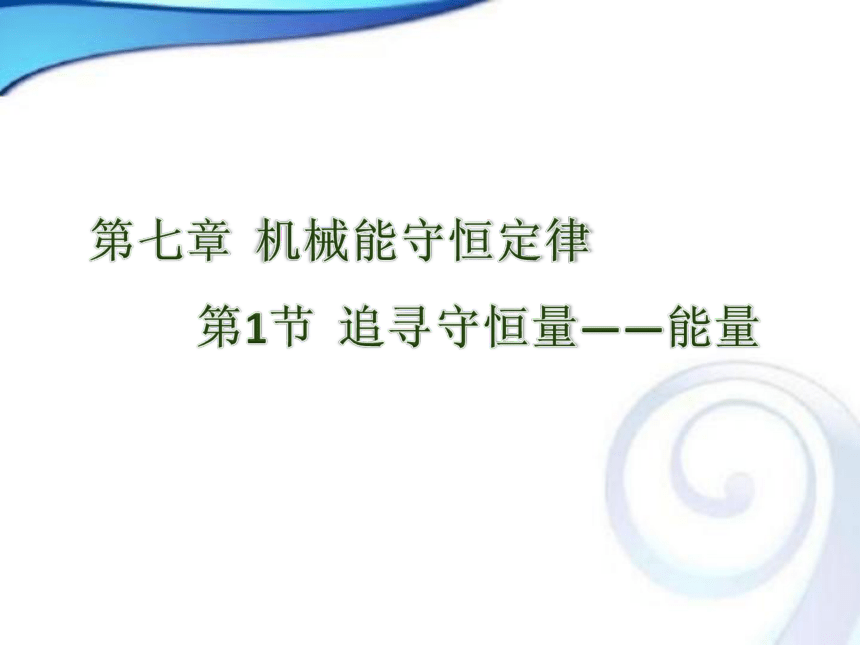 第七章 机械能守恒定律

第1节 追寻守恒量——能量